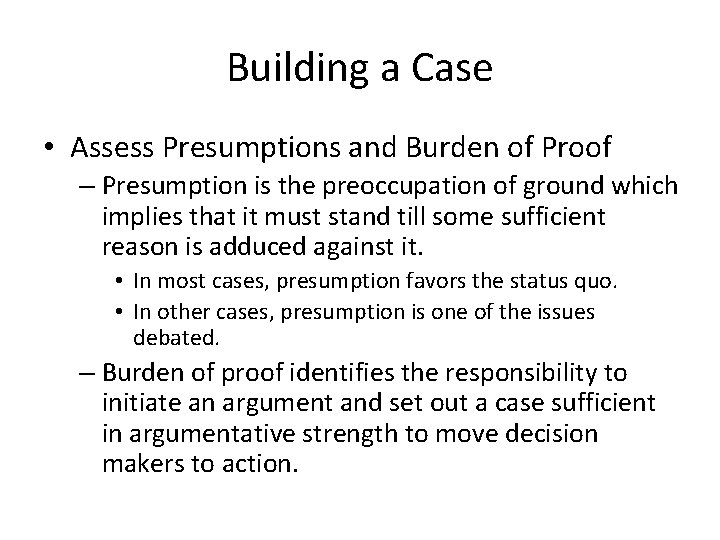 Building a Case

• Assess Presumptions and Burden of Proof
– Presumption is the preoccupation of ground which implies that it must stand till some sufficient reason is adduced against it.
• In most cases, presumption favors the status quo.
• In other cases, presumption is one of the issues debated.
– Burden of proof identifies the responsibility to initiate an argument and set out a case sufficient in argumentative strength to move decision makers to action.